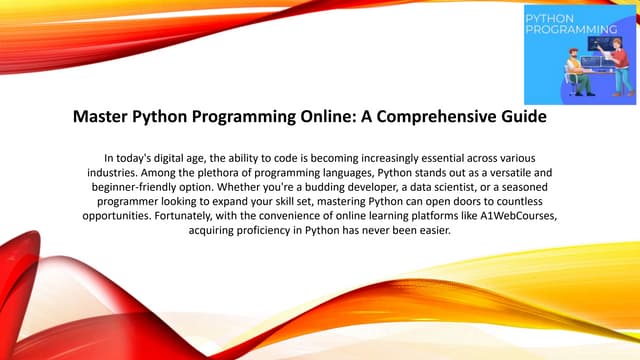 PYTHON PROGRAMMING

Master Python Programming Online: A Comprehensive Guide

In today's digital age, the ability to code is becoming increasingly essential across various industries. Among the plethora of programming languages, Python stands out as a versatile and beginner-friendly option. Whether you're a budding developer, a data scientist, or a seasoned programmer looking to expand your skill set, mastering Python can open doors to countless opportunities. Fortunately, with the convenience of online learning platforms like A1WebCourses, acquiring proficiency in Python has never been easier.